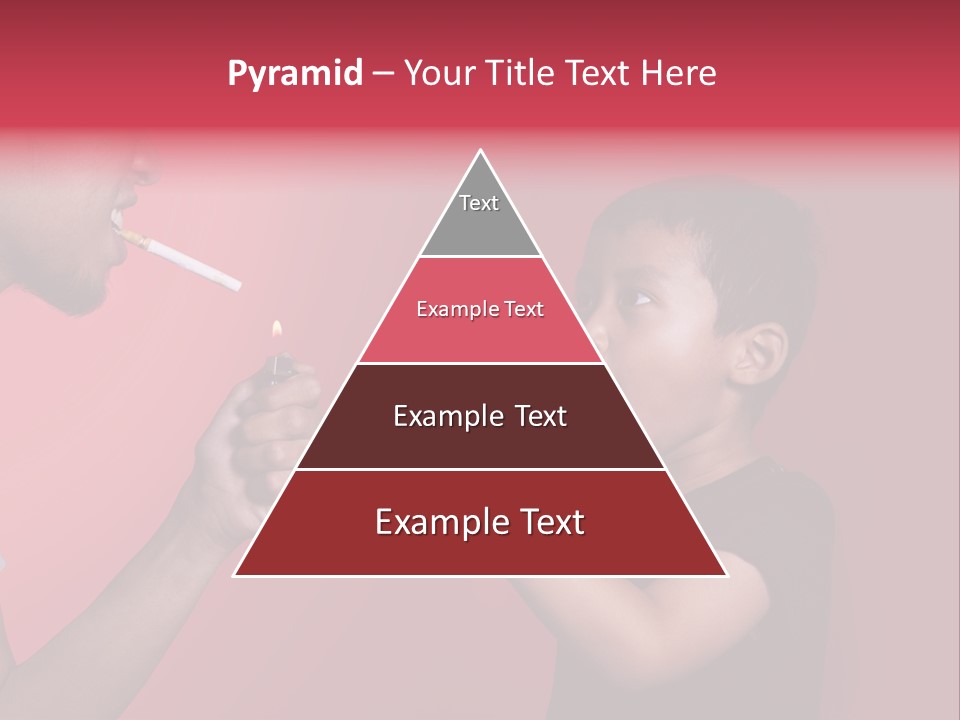 Pyramid – Your Title Text Here

Text

Example Text

Example Text

Example Text